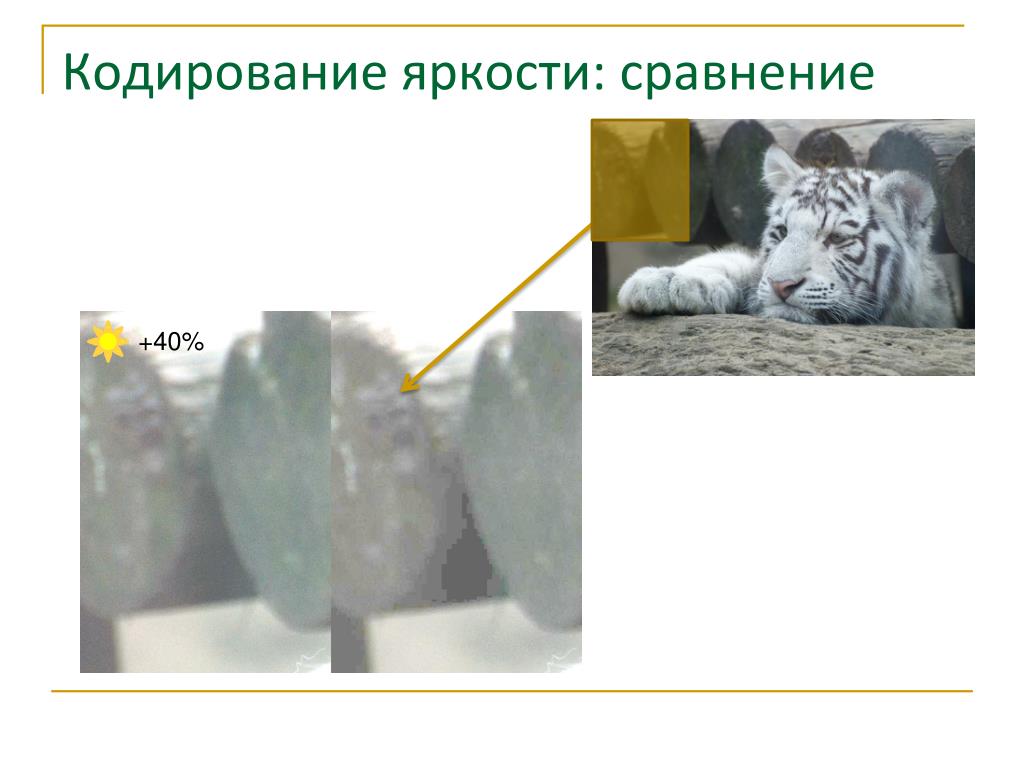 Кодирование яркости: сравнение

+40%